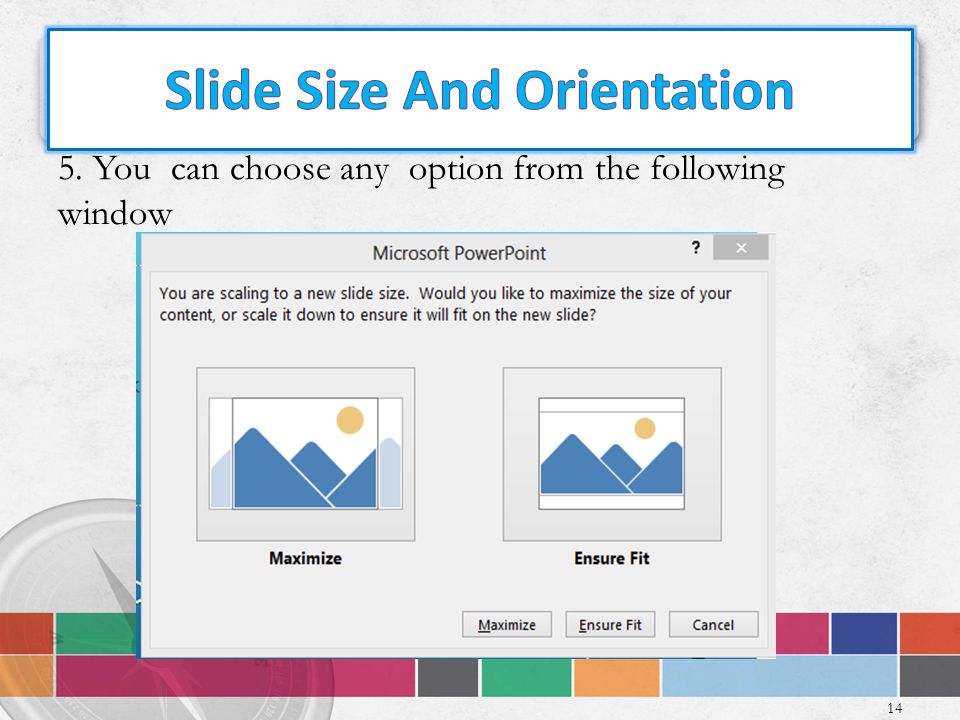 Slide Size And Orientation

5. You can choose any option from the following window

Microsoft PowerPoint

?

×

You are scaling to a new slide size. Would you like to maximize the size of your content, or scale it down to ensure it will fit on the new slide?

Maximize

Ensure Fit

Maximize

Ensure Fit

Cancel

14